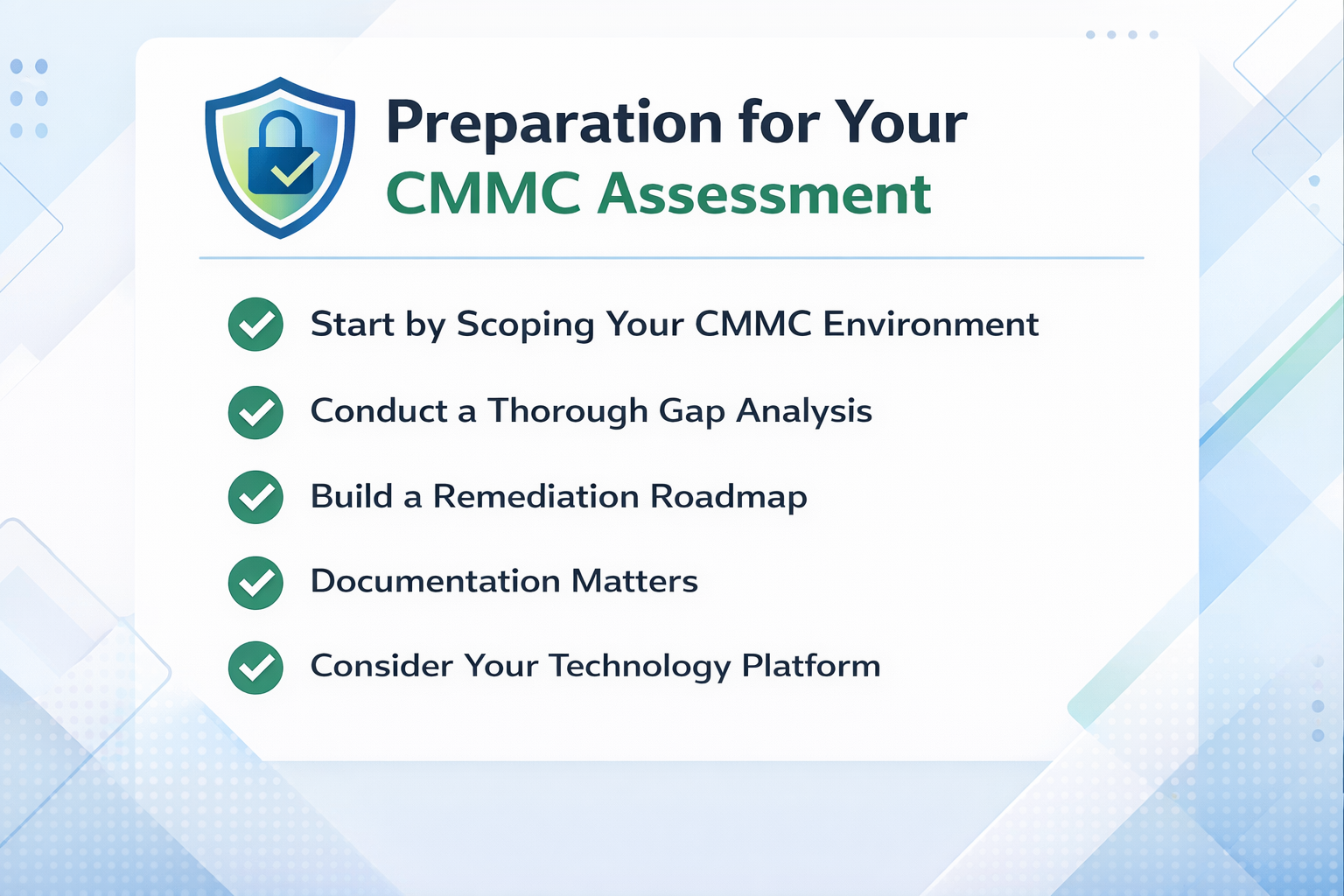 Preparation for Your CMMC Assessment

Start by Scoping Your CMMC Environment

Conduct a Thorough Gap Analysis

Build a Remediation Roadmap

Documentation Matters

Consider Your Technology Platform